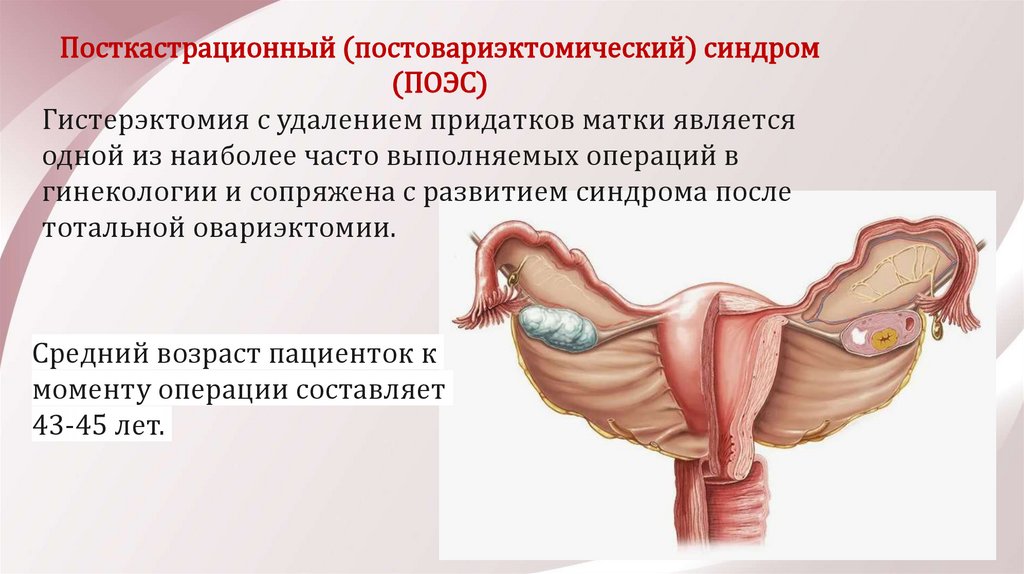 Посткастрационный (постовариэктомический) синдром (ПОЭС)

Гистерэктомия с удалением придатков матки является одной из наиболее часто выполняемых операций в гинекологии и сопряжена с развитием синдрома после тотальной овариэктомии.

Средний возраст пациенток к моменту операции составляет 43-45 лет.